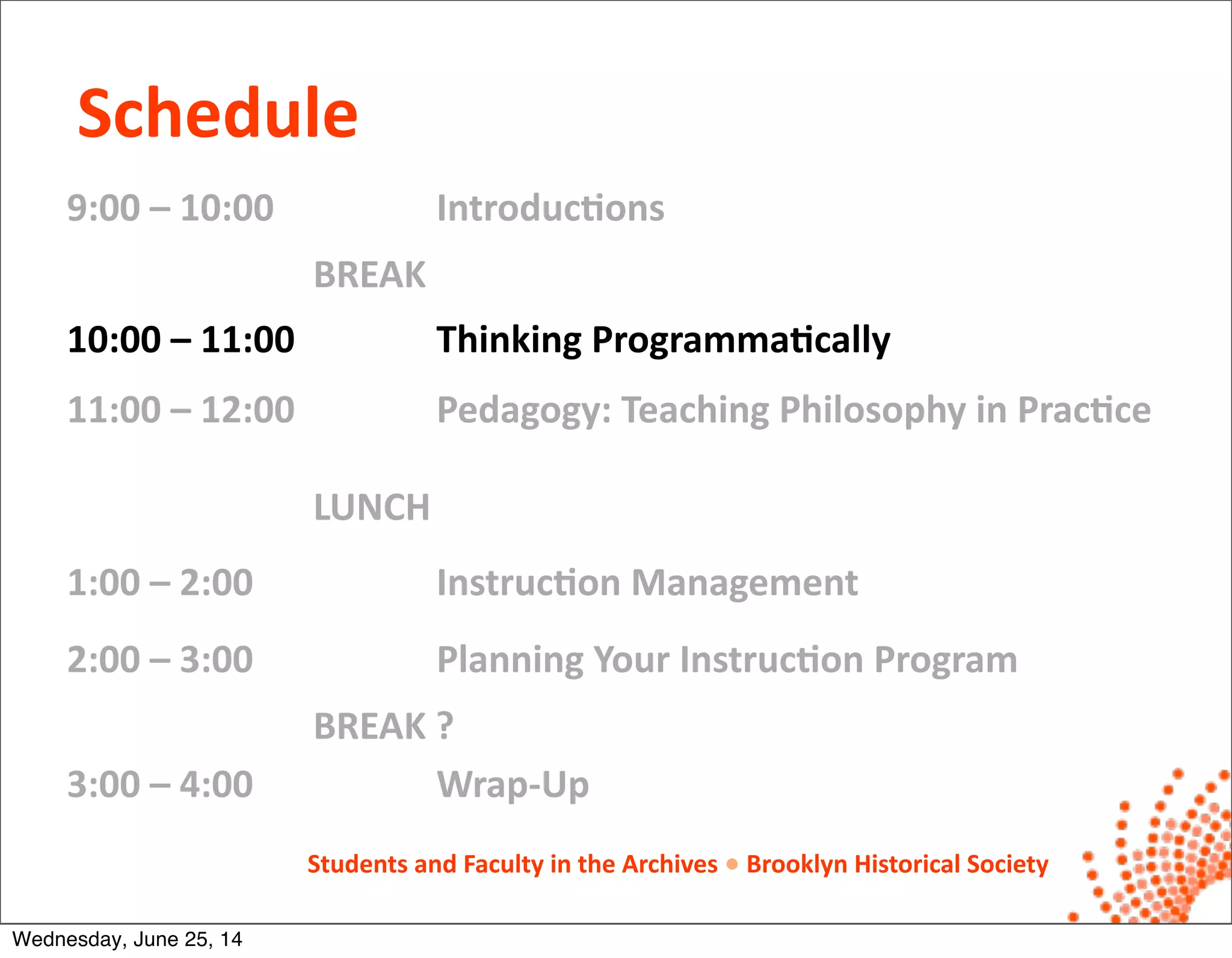 Schedule

9:00 – 10:00 Introductions

BREAK

10:00 – 11:00 Thinking Programmatically

11:00 – 12:00 Pedagogy: Teaching Philosophy in Practice

LUNCH

1:00 – 2:00 Instruction Management

2:00 – 3:00 Planning Your Instruction Program

BREAK ?

3:00 – 4:00 Wrap-Up

Students and Faculty in the Archives • Brooklyn Historical Society

Wednesday, June 25, 14